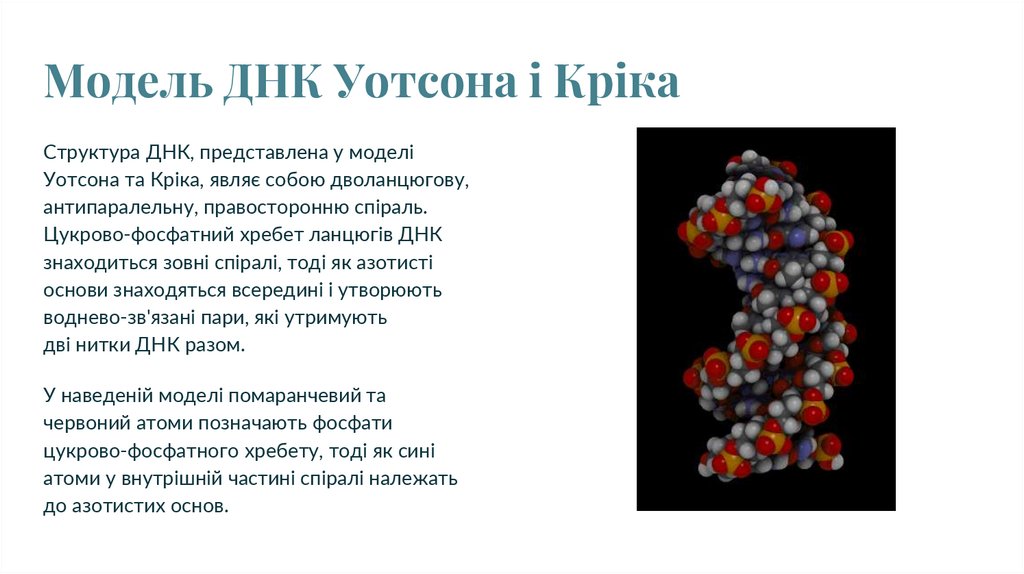 Модель ДНК Уотсона і Кріка

Структура ДНК, представлена у моделі Уотсона та Кріка, являє собою дволанцюгову, антипаралельну, правосторонню спіраль. Цукрово-фосфатний хребет ланцюгів ДНК знаходиться зовні спіралі, тоді як азотисті основи знаходяться всередині і утворюють воднево-зв'язані пари, які утримують дві нитки ДНК разом.

У наведеній моделі помаранчевий та червоний атоми позначають фосфати цукрово-фосфатного хребету, тоді як сині атоми у внутрішній частині спіралі належать до азотистих основ.